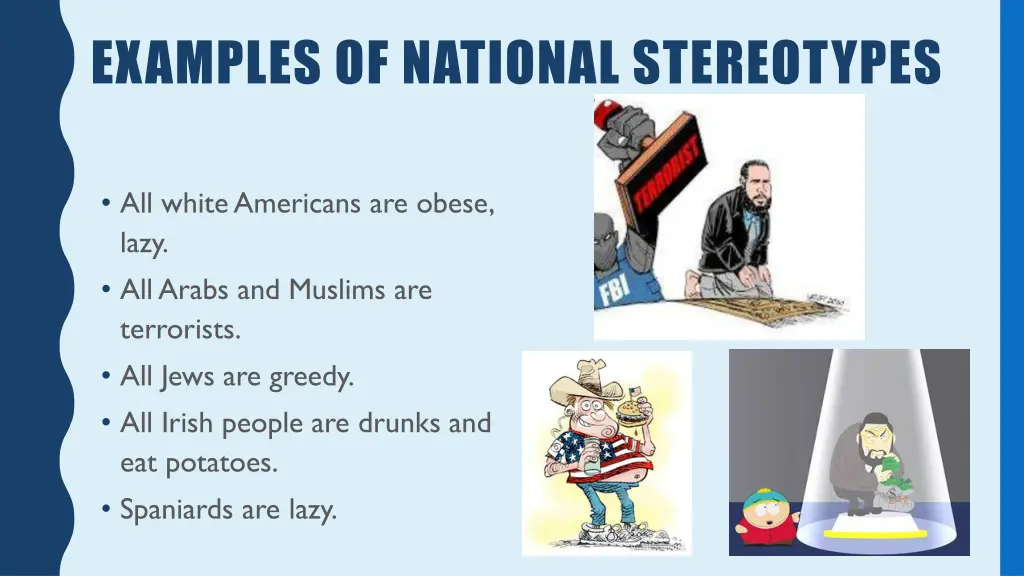 EXAMPLES OF NATIONAL STEREOTYPES

• All white Americans are obese, lazy.
• All Arabs and Muslims are terrorists.
• All Jews are greedy.
• All Irish people are drunks and eat potatoes.
• Spaniards are lazy.

TERRORIST

FBI